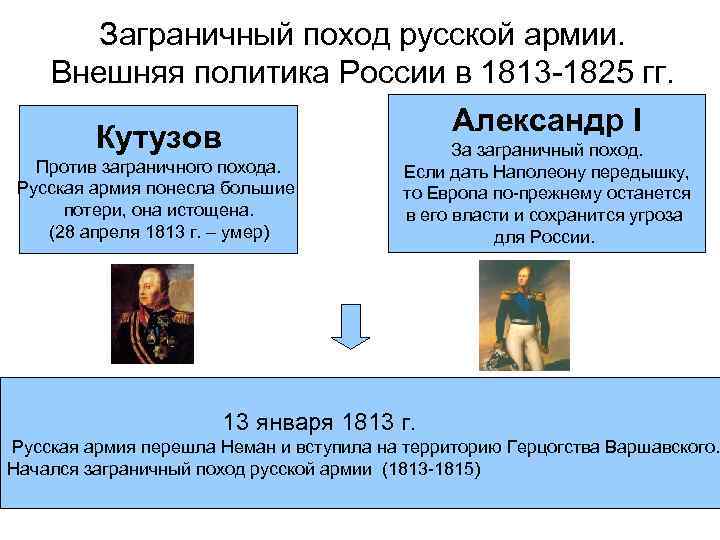 Заграничный поход русской армии. Внешняя политика России в 1813-1825 гг.

Кутузов
Против заграничного похода. Русская армия понесла большие потери, она истощена.
(28 апреля 1813 г. – умер)

Александр I
За заграничный поход.
Если дать Наполеону передышку, то Европа по-прежнему останется в его власти и сохранится угроза для России.

13 января 1813 г.
Русская армия перешла Неман и вступила на территорию Герцогства Варшавского.
Начался заграничный поход русской армии (1813-1815)